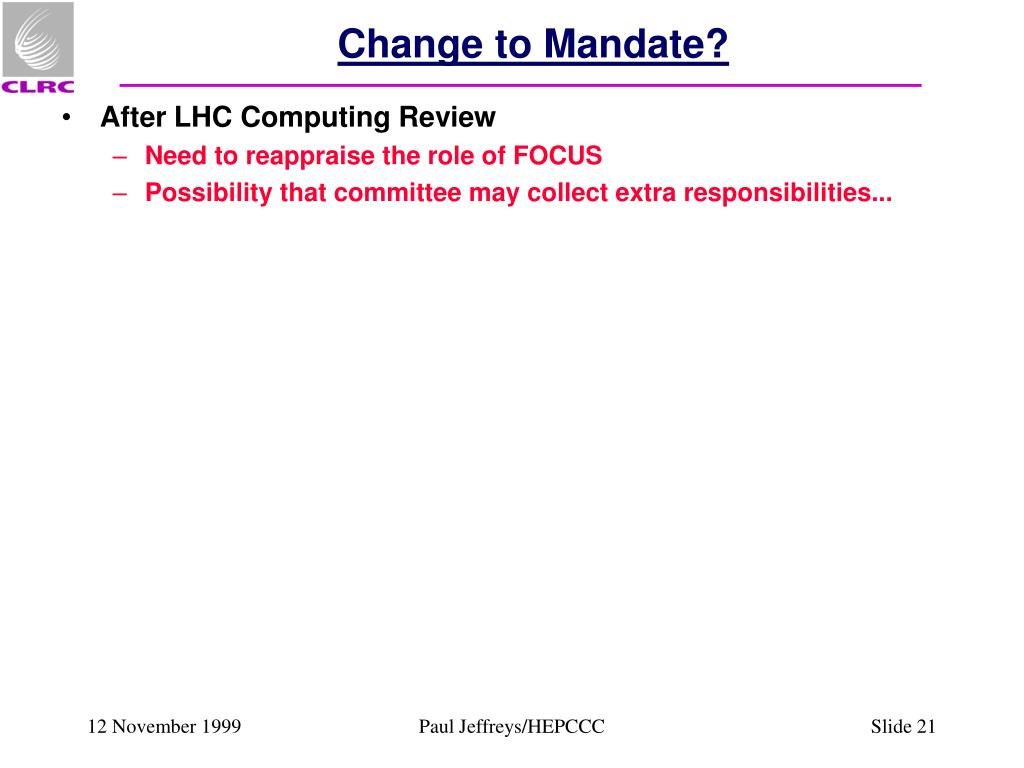 CLRC

Change to Mandate?

• After LHC Computing Review
– Need to reappraise the role of FOCUS
– Possibility that committee may collect extra responsibilities...

12 November 1999
Paul Jeffreys/HEPCCC
Slide 21